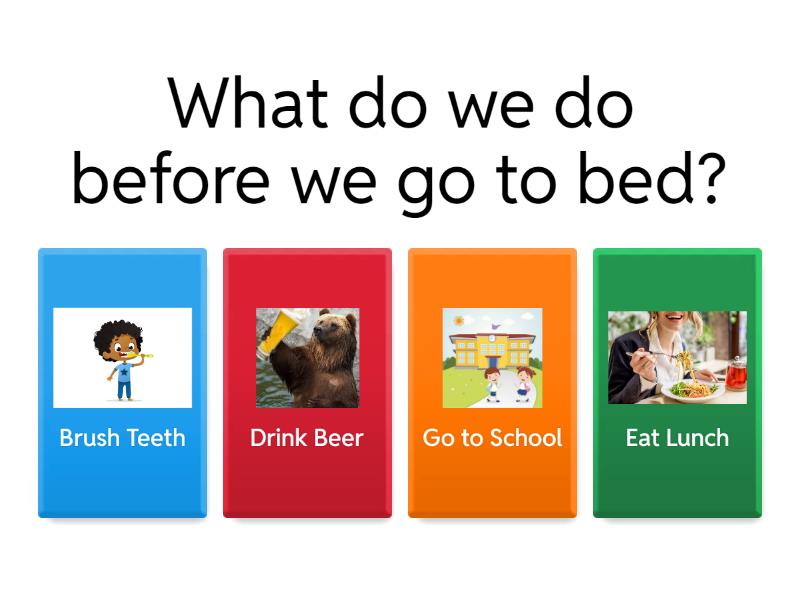 What do we do before we go to bed?

Brush Teeth

Drink Beer

Go to School

Eat Lunch